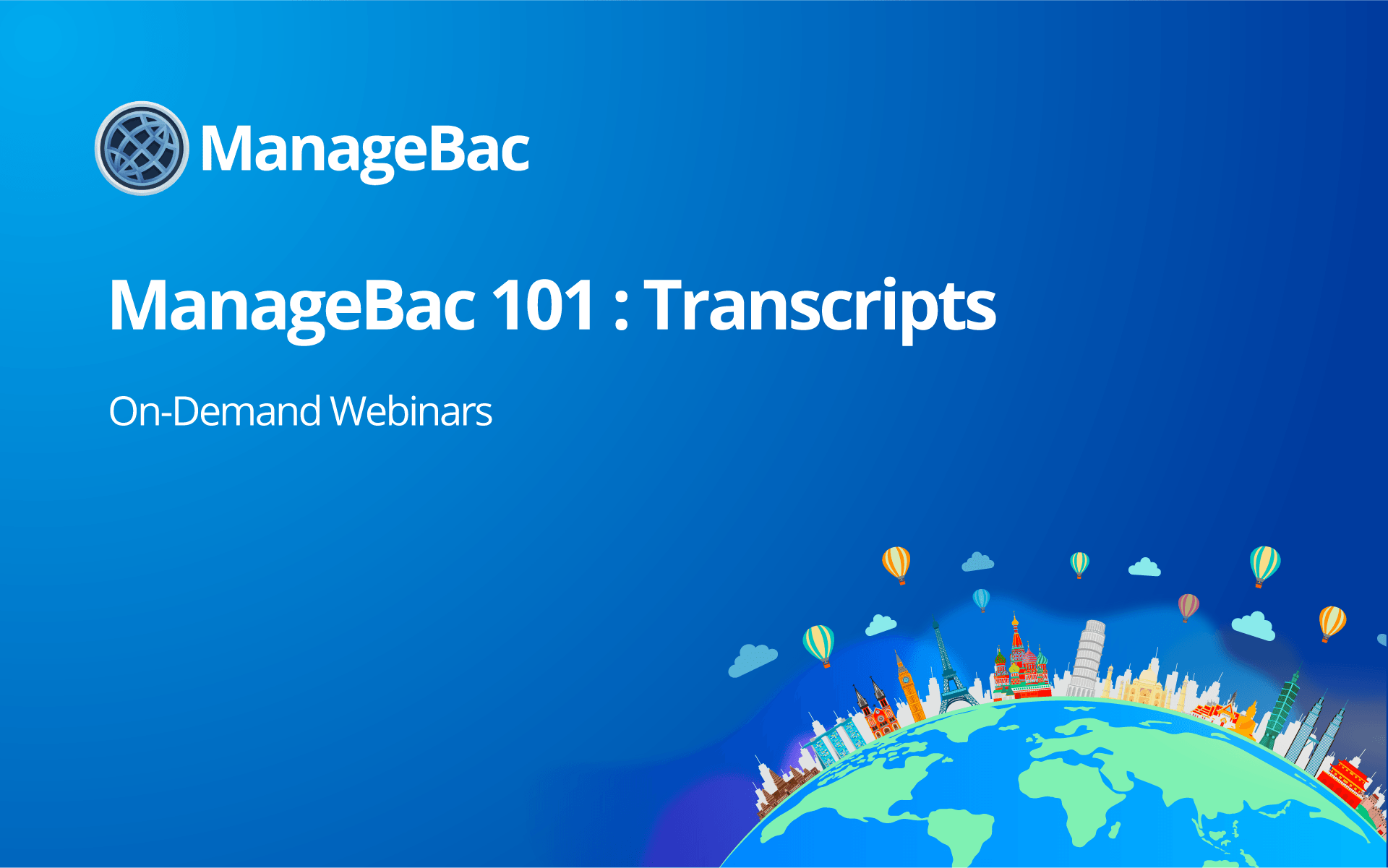 ManageBac

ManageBac 101 : Transcripts

On-Demand Webinars